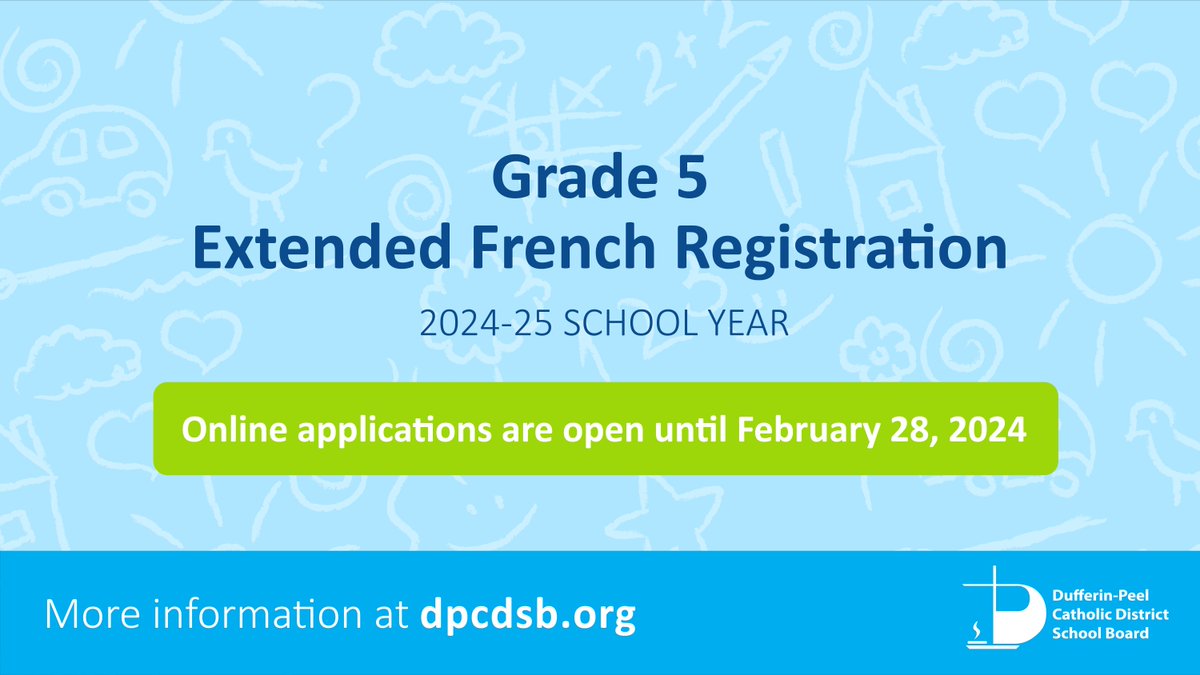 Grade 5
Extended French Registration

2024-25 SCHOOL YEAR

Online applications are open until February 28, 2024

More information at dpcdsb.org

Dufferin-Peel Catholic District School Board